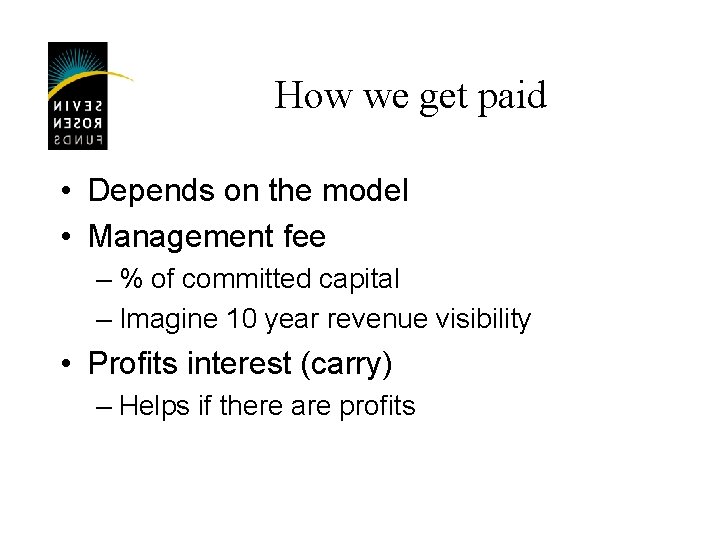 SEVIN ROSEN FUNDS

How we get paid

• Depends on the model
• Management fee
– % of committed capital
– Imagine 10 year revenue visibility
• Profits interest (carry)
– Helps if there are profits